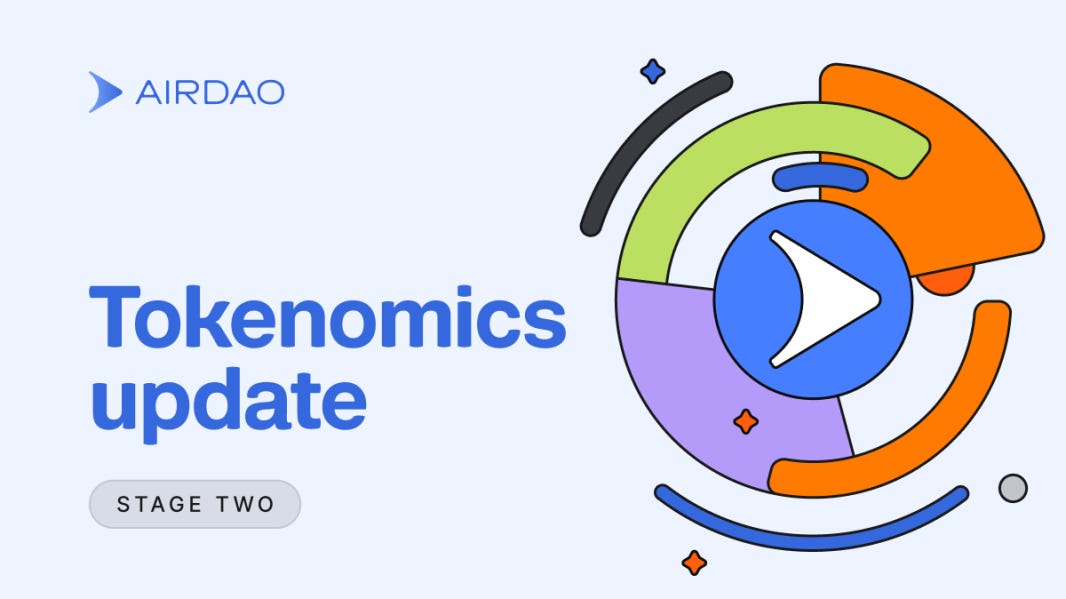 AIRDAO

Tokenomics update

STAGE TWO